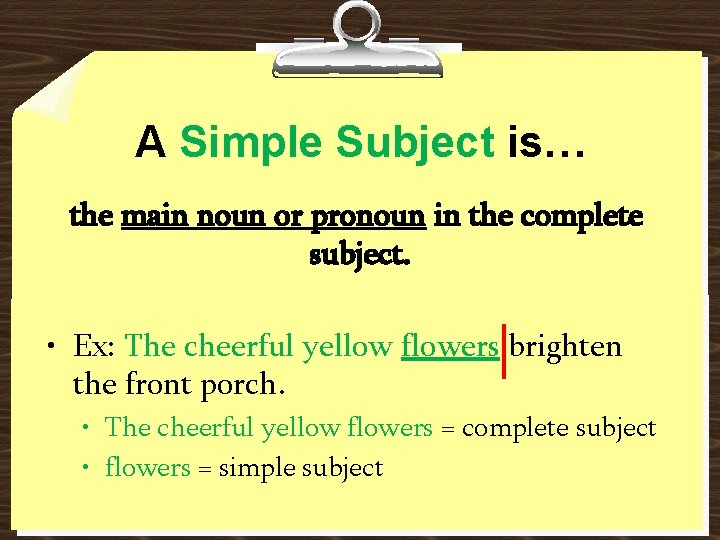 A Simple Subject is…

the main noun or pronoun in the complete subject.

• Ex: The cheerful yellow flowers brighten the front porch.
  • The cheerful yellow flowers = complete subject
  • flowers = simple subject